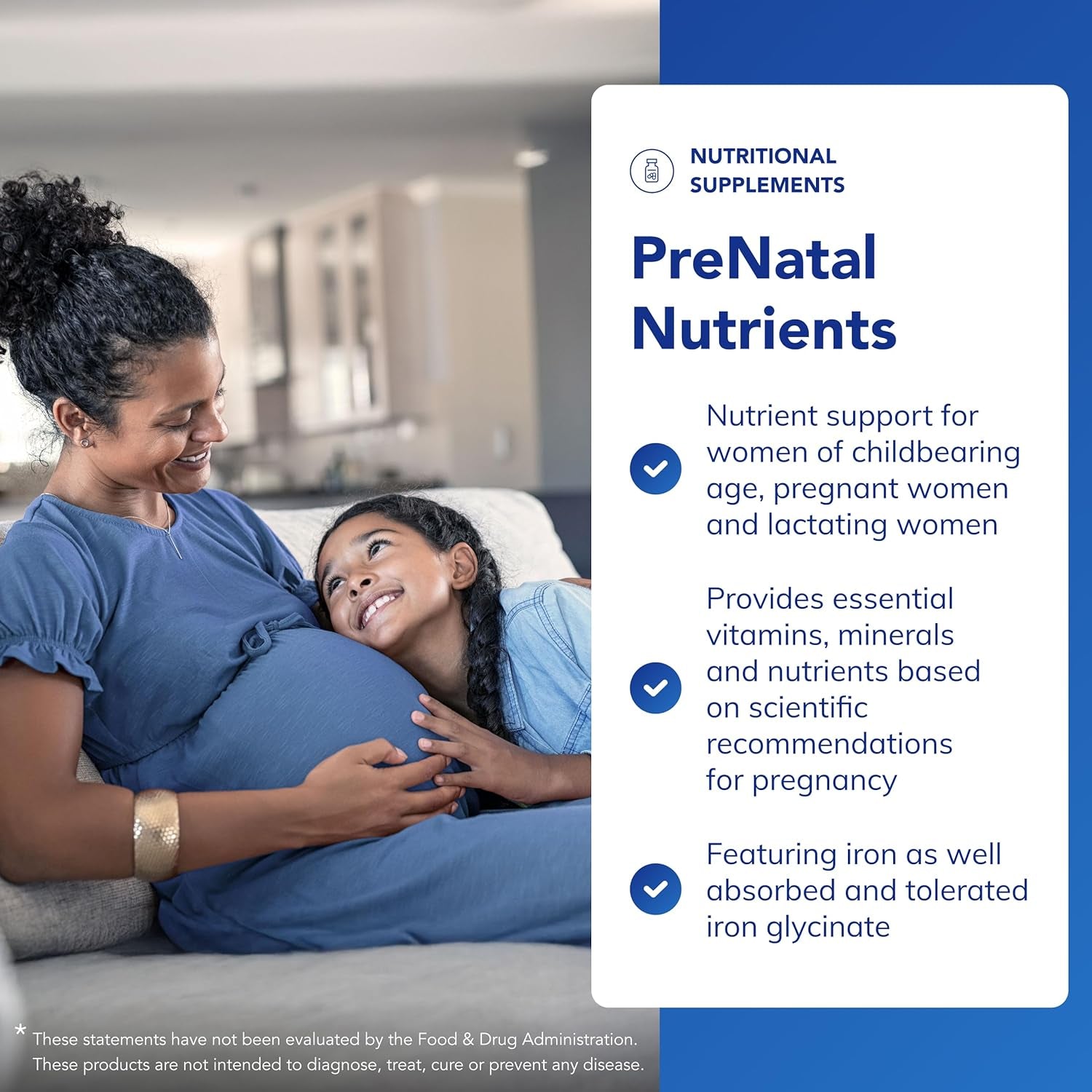 NUTRITIONAL SUPPLEMENTS

PreNatal Nutrients

Nutrient support for women of childbearing age, pregnant women and lactating women

Provides essential vitamins, minerals and nutrients based on scientific recommendations for pregnancy

Featuring iron as well absorbed and tolerated iron glycinate

* These statements have not been evaluated by the Food & Drug Administration. These products are not intended to diagnose, treat, cure or prevent any disease.